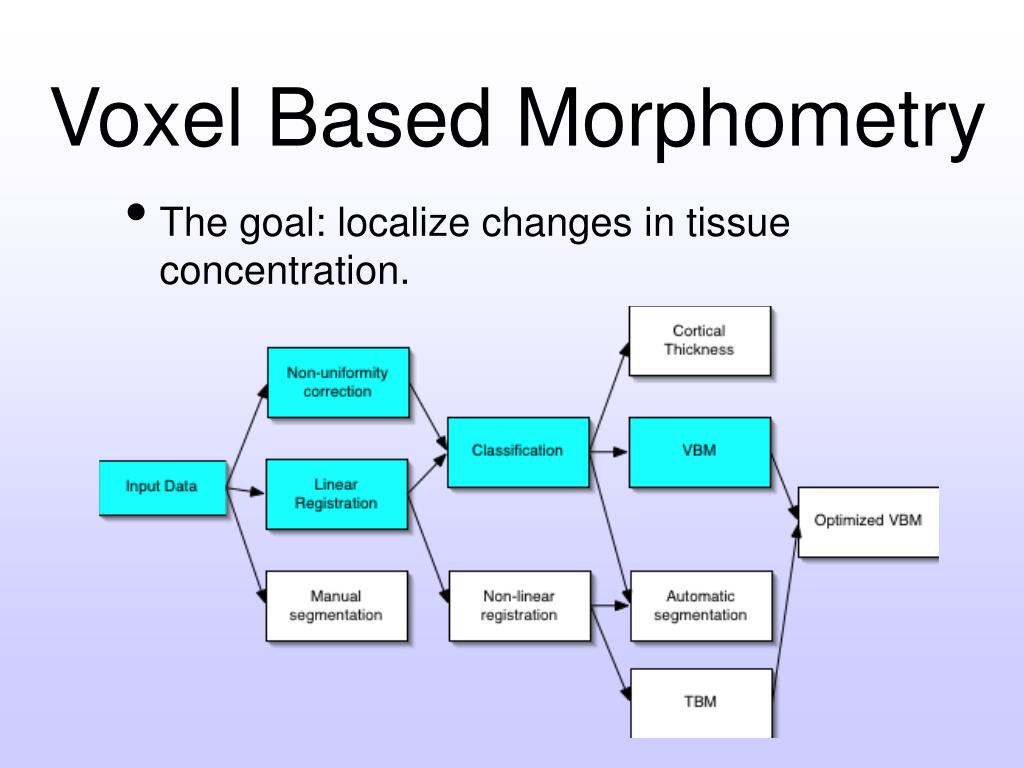 Voxel Based Morphometry

• The goal: localize changes in tissue concentration.

Input Data

Non-uniformity correction

Linear Registration

Manual segmentation

Classification

Non-linear registration

Cortical Thickness

VBM

Automatic segmentation

TBM

Optimized VBM